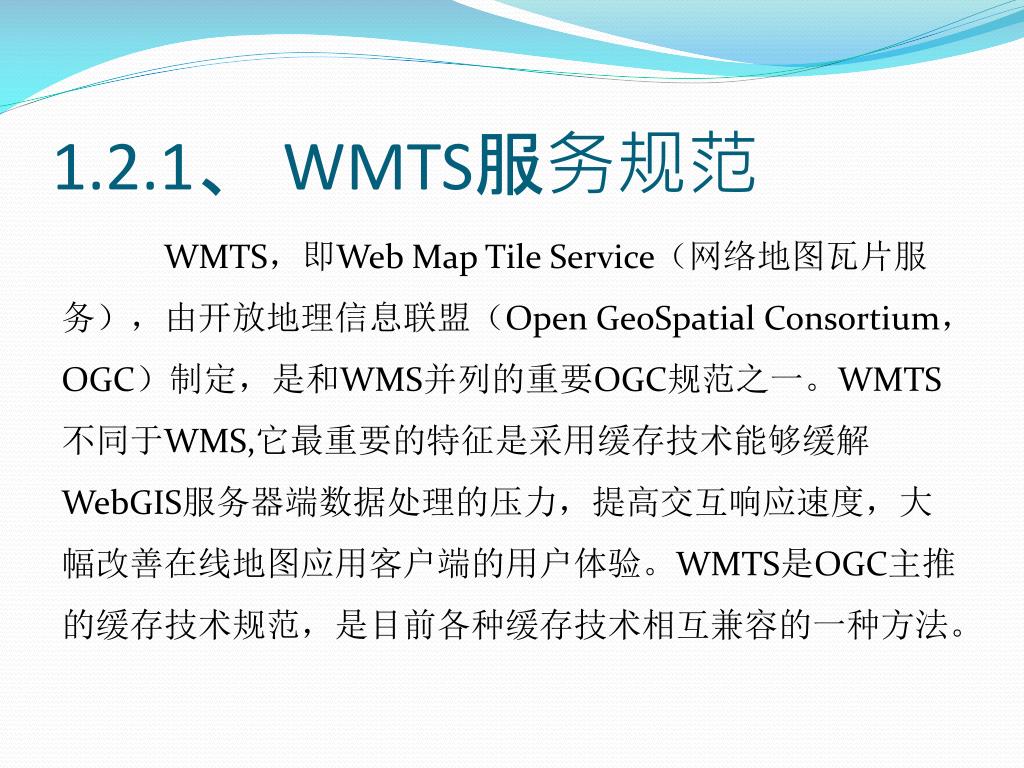 1.2.1、 WMTS服务规范

WMTS，即Web Map Tile Service（网络地图瓦片服务），由开放地理信息联盟（Open GeoSpatial Consortium，OGC）制定，是和WMS并列的重要OGC规范之一。WMTS不同于WMS,它最重要的特征是采用缓存技术能够缓解WebGIS服务器端数据处理的压力，提高交互响应速度，大幅改善在线地图应用客户端的用户体验。WMTS是OGC主推的缓存技术规范，是目前各种缓存技术相互兼容的一种方法。